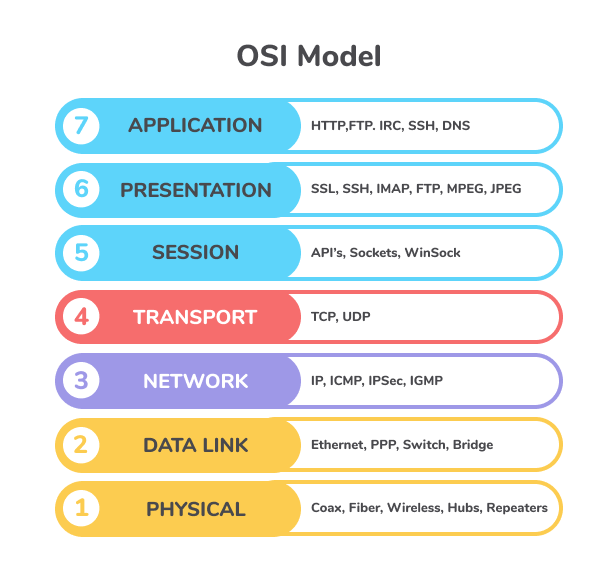 OSI Model

7 APPLICATION HTTP,FTP. IRC, SSH, DNS

6 PRESENTATION SSL, SSH, IMAP, FTP, MPEG, JPEG

5 SESSION API's, Sockets, WinSock

4 TRANSPORT TCP, UDP

3 NETWORK IP, ICMP, IPSec, IGMP

2 DATA LINK Ethernet, PPP, Switch, Bridge

1 PHYSICAL Coax, Fiber, Wireless, Hubs, Repeaters